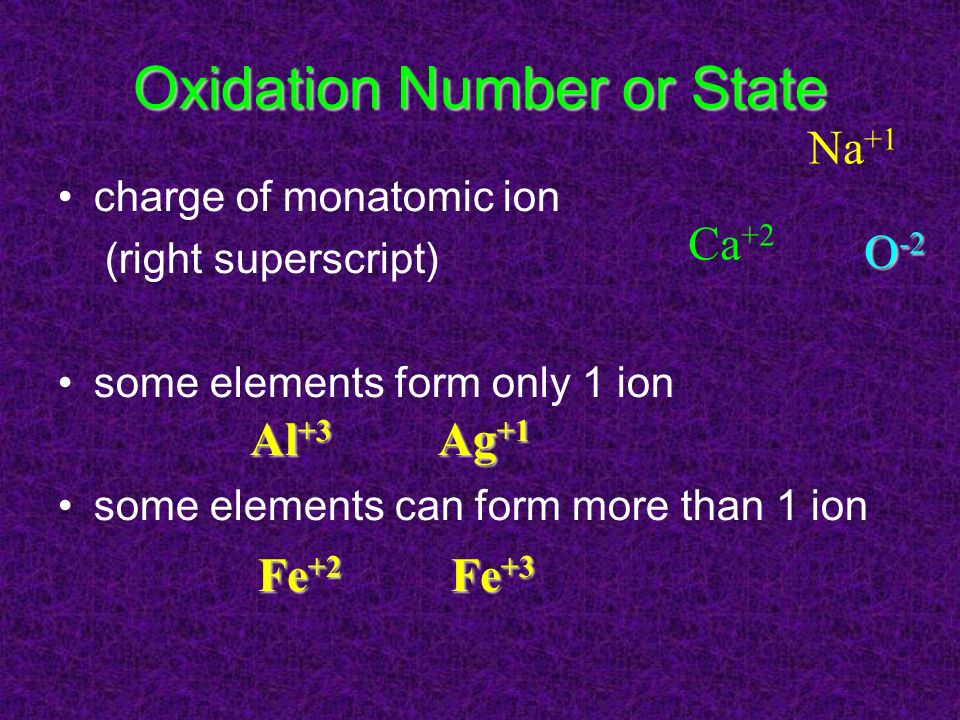 Oxidation Number or State

$Na^{+1}$

• charge of monatomic ion
(right superscript)

$Ca^{+2}$ $O^{-2}$

• some elements form only 1 ion

$Al^{+3}$ $Ag^{+1}$

• some elements can form more than 1 ion

$Fe^{+2}$ $Fe^{+3}$